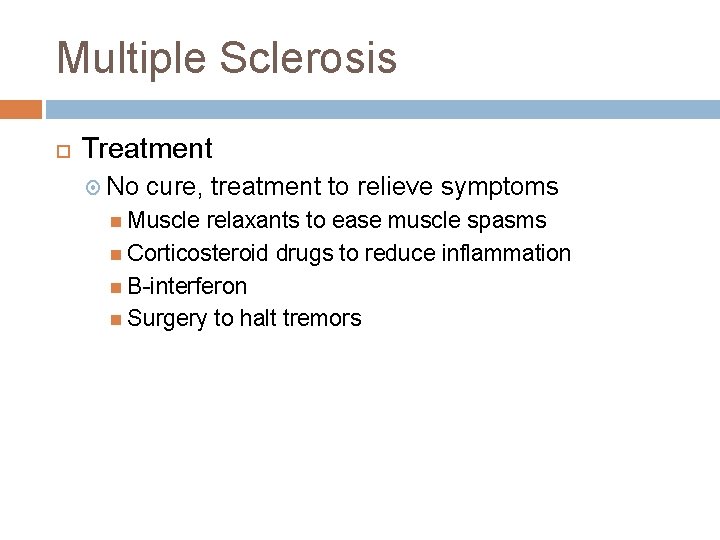 Multiple Sclerosis

Treatment

No cure, treatment to relieve symptoms

Muscle relaxants to ease muscle spasms

Corticosteroid drugs to reduce inflammation

B-interferon

Surgery to halt tremors